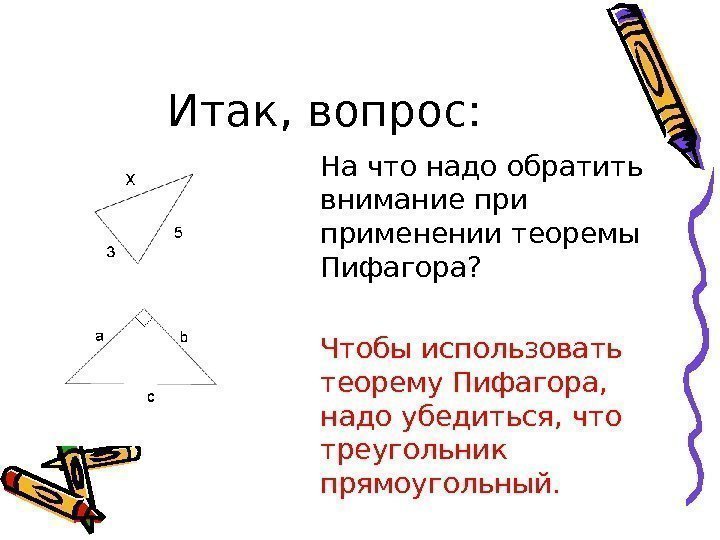 Итак, вопрос:

x
5
3

a
b
c

На что надо обратить внимание при применении теоремы Пифагора?

Чтобы использовать теорему Пифагора, надо убедиться, что треугольник прямоугольный.